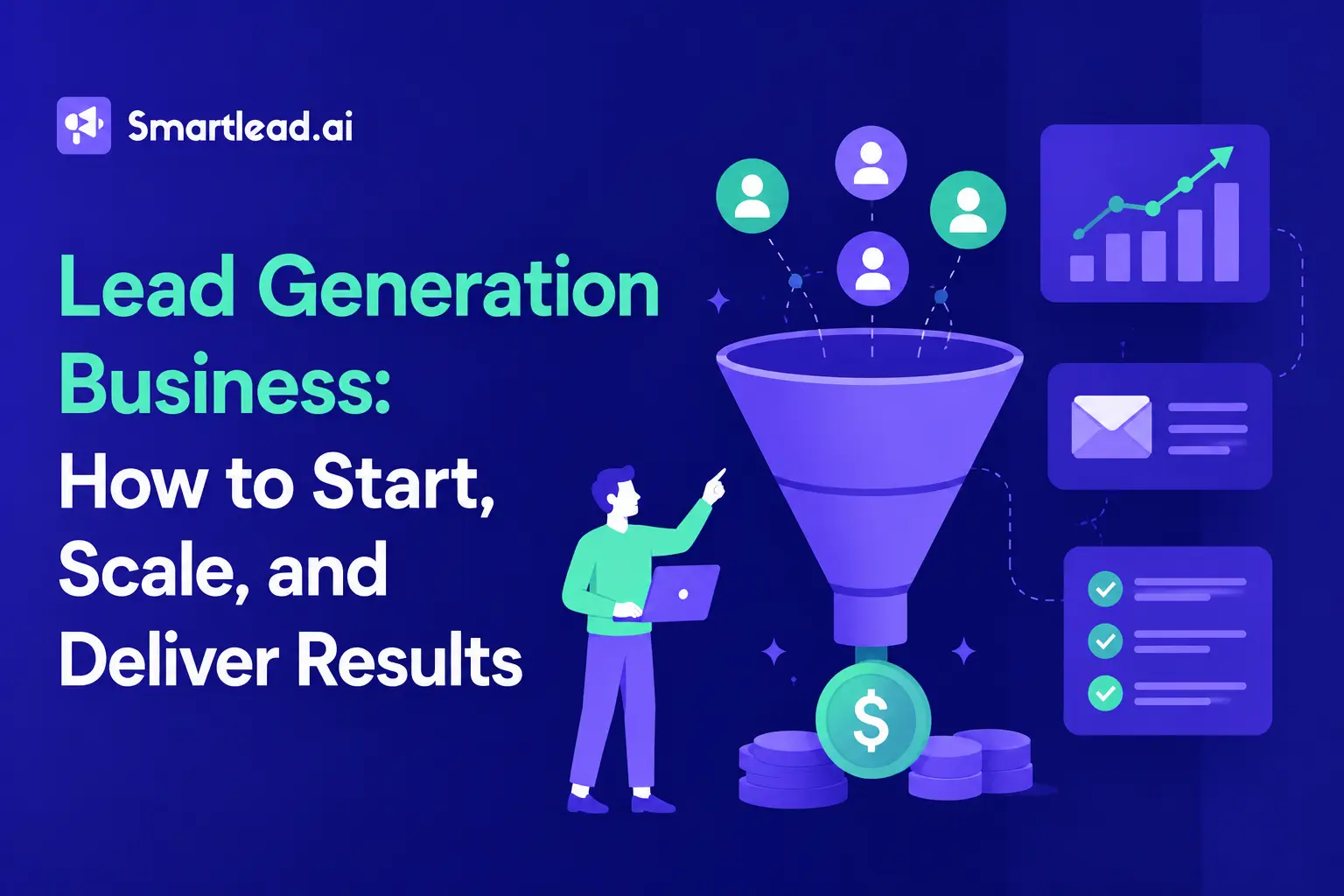 Smartlead.ai

Lead Generation Business: How to Start, Scale, and Deliver Results

$